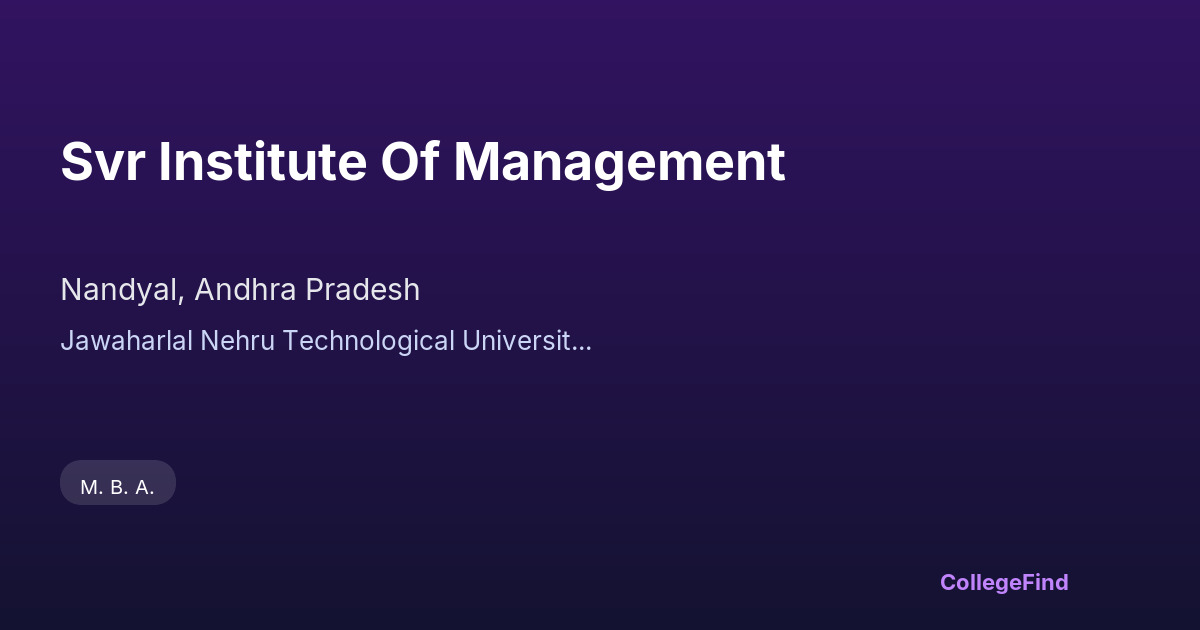 Svr Institute Of Management

Nandyal, Andhra Pradesh

Jawaharlal Nehru Technological Universit...

M. B. A.

CollegeFind